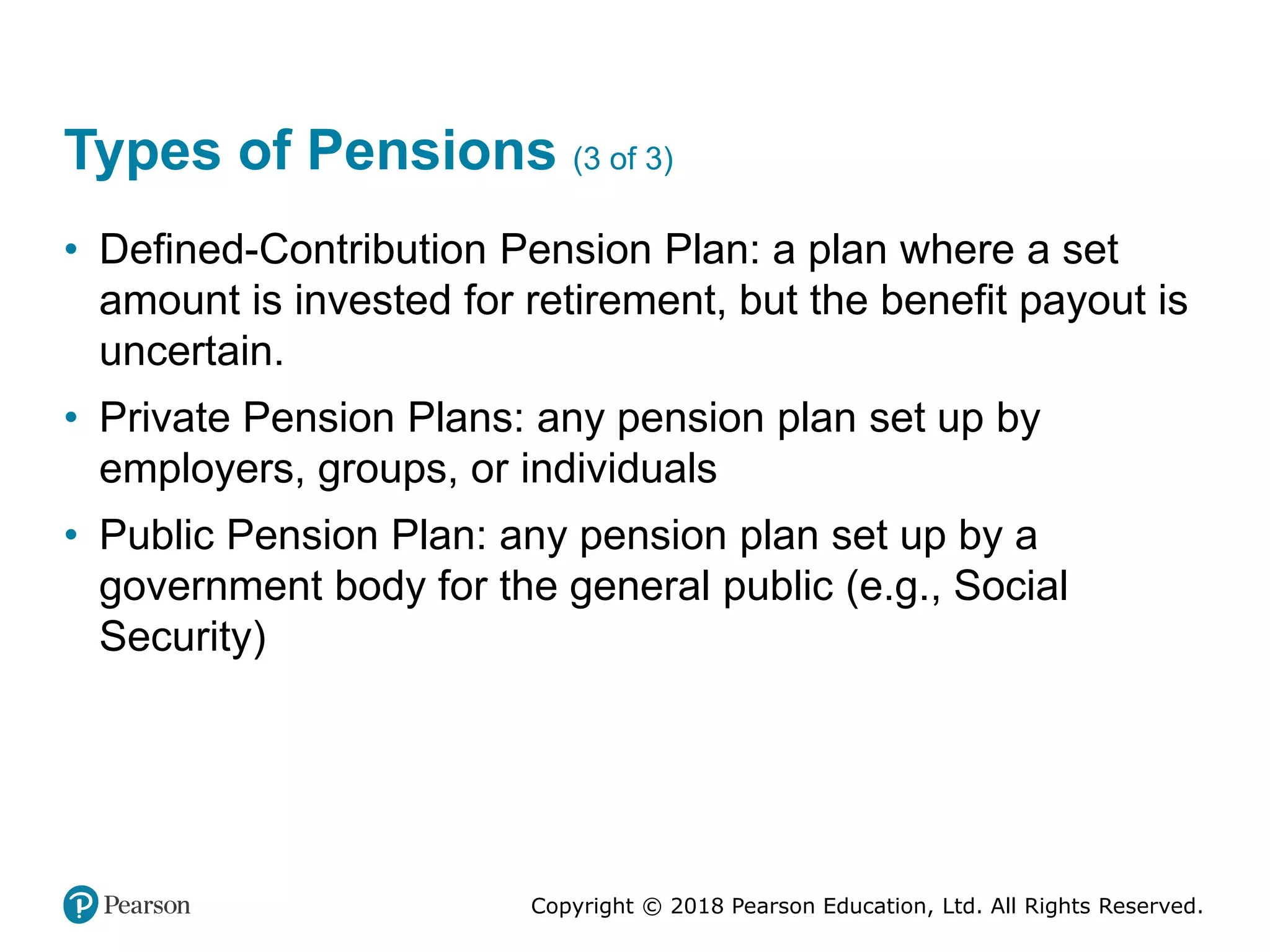 Types of Pensions (3 of 3)

• Defined-Contribution Pension Plan: a plan where a set amount is invested for retirement, but the benefit payout is uncertain.

• Private Pension Plans: any pension plan set up by employers, groups, or individuals

• Public Pension Plan: any pension plan set up by a government body for the general public (e.g., Social Security)

Pearson

Copyright © 2018 Pearson Education, Ltd. All Rights Reserved.